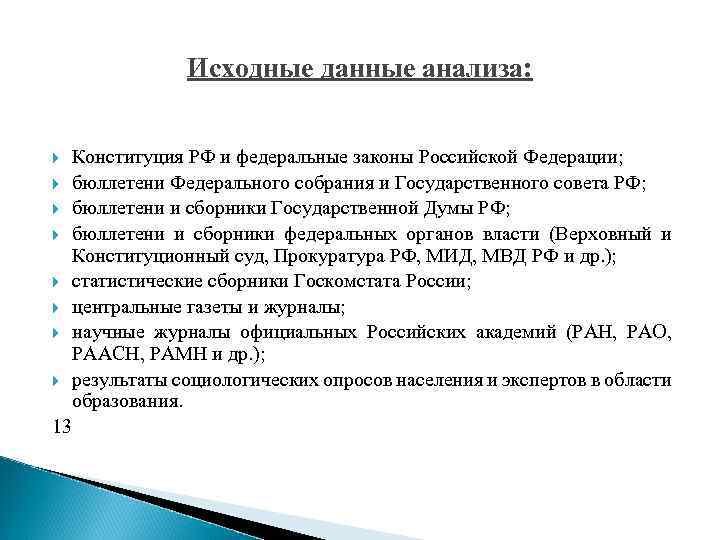 Исходные данные анализа:

Конституция РФ и федеральные законы Российской Федерации;

бюллетени Федерального собрания и Государственного совета РФ;

бюллетени и сборники Государственной Думы РФ;

бюллетени и сборники федеральных органов власти (Верховный и Конституционный суд, Прокуратура РФ, МИД, МВД РФ и др.);

статистические сборники Госкомстата России;

центральные газеты и журналы;

научные журналы официальных Российских академий (РАН, РАО, РААСН, РАМН и др.);

результаты социологических опросов населения и экспертов в области образования.

13